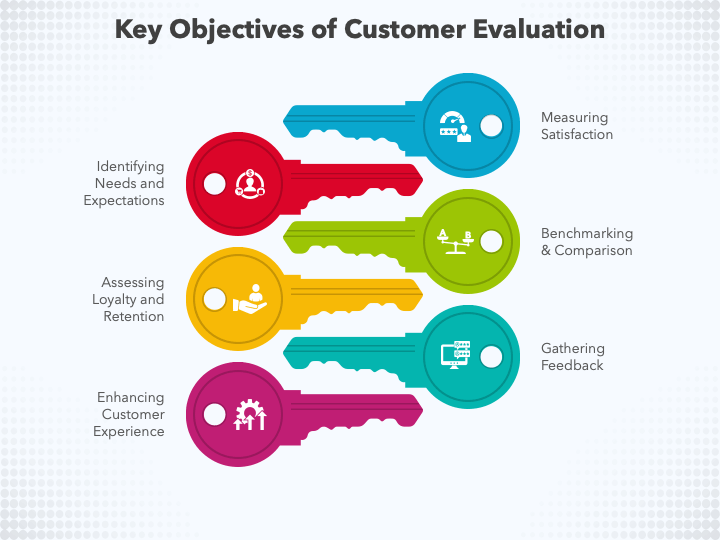 Key Objectives of Customer Evaluation

Measuring Satisfaction

Identifying Needs and Expectations

A B

Benchmarking & Comparison

Assessing Loyalty and Retention

Gathering Feedback

Enhancing Customer Experience